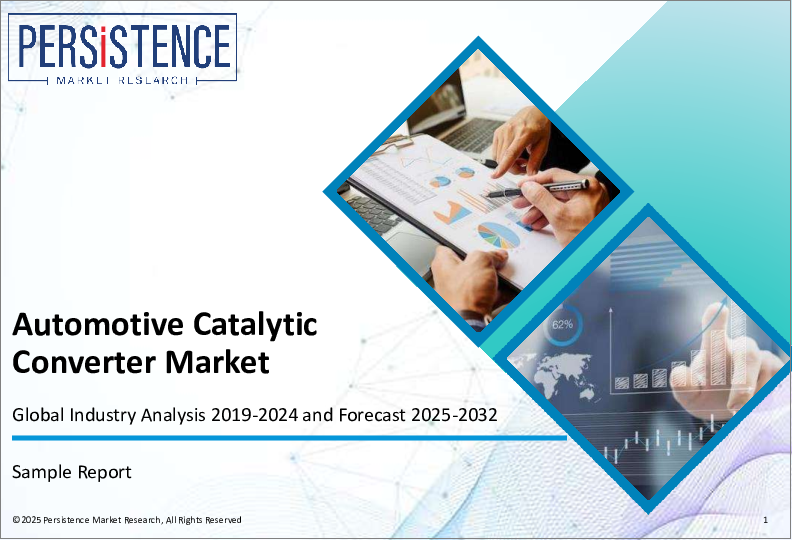 PERSISTENCE
MARKET RESEARCH

62%

Automotive Catalytic Converter Market

Global Industry Analysis 2019-2024 and Forecast 2025-2032

Sample Report

© 2025 Persistence Market Research, All Rights Reserved

1